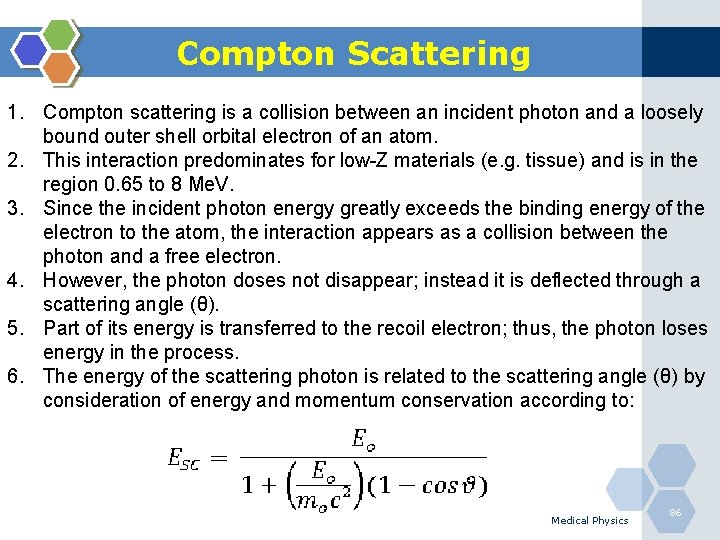 Compton Scattering

1. Compton scattering is a collision between an incident photon and a loosely bound outer shell orbital electron of an atom.
2. This interaction predominates for low-Z materials (e.g. tissue) and is in the region 0.65 to 8 MeV.
3. Since the incident photon energy greatly exceeds the binding energy of the electron to the atom, the interaction appears as a collision between the photon and a free electron.
4. However, the photon doses not disappear; instead it is deflected through a scattering angle (θ).
5. Part of its energy is transferred to the recoil electron; thus, the photon loses energy in the process.
6. The energy of the scattering photon is related to the scattering angle (θ) by consideration of energy and momentum conservation according to:

$E_{SC} = \frac{E_o}{1 + \left(\frac{E_o}{m_o c^2}\right)(1 - cos\vartheta)}$

Medical Physics

86